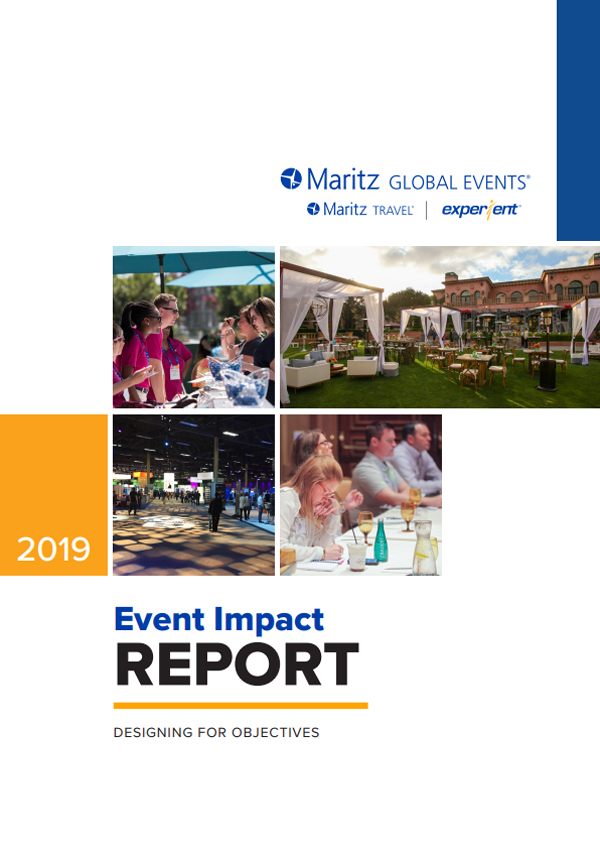 Maritz GLOBAL EVENTS®

Maritz TRAVEL® | experient®

2019

Event Impact

REPORT

DESIGNING FOR OBJECTIVES